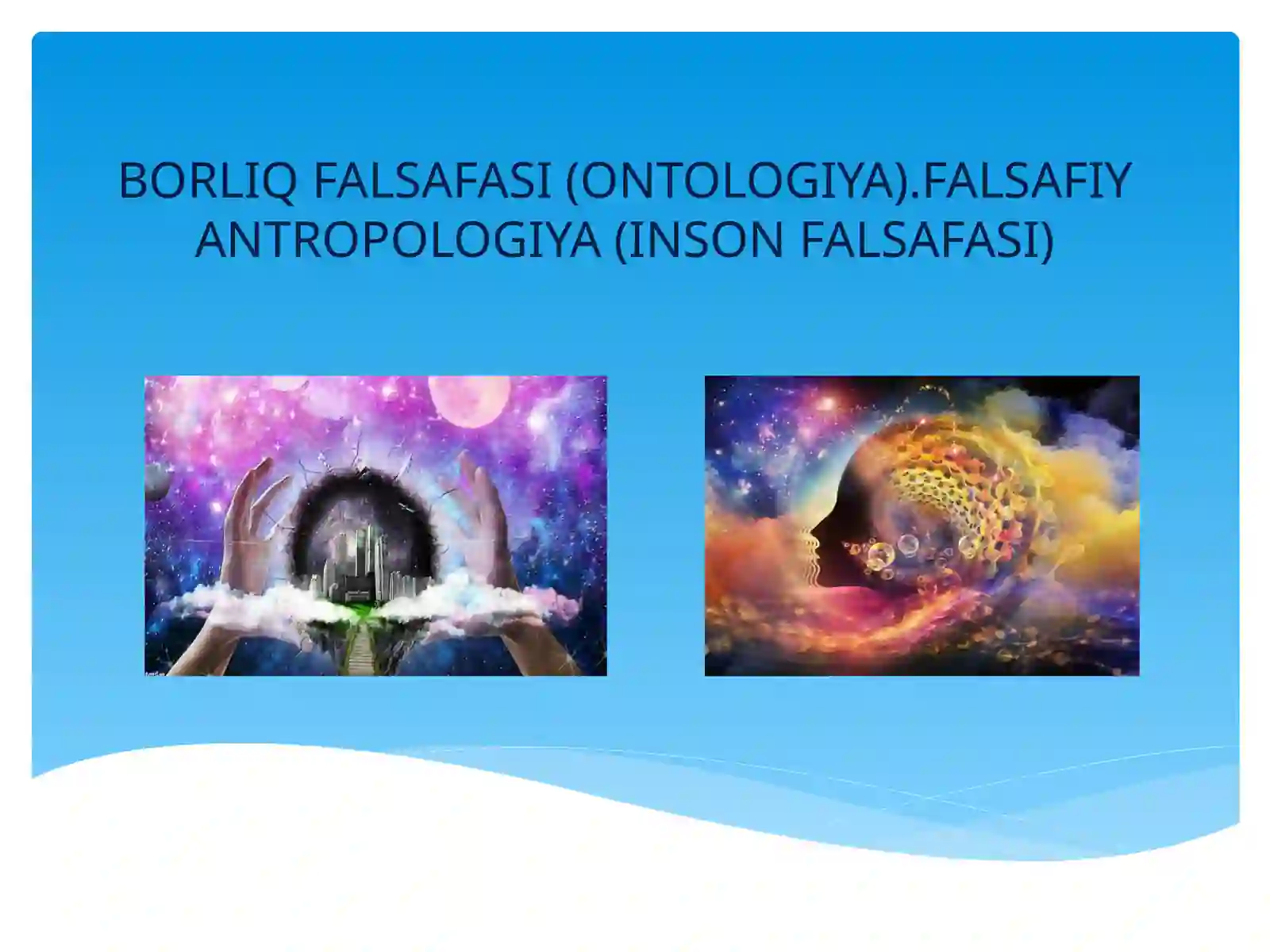 BORLIQ FALSAFASI (ONTOLOGIYA).FALSAFIY ANTROPOLOGIYA (INSON FALSAFASI)